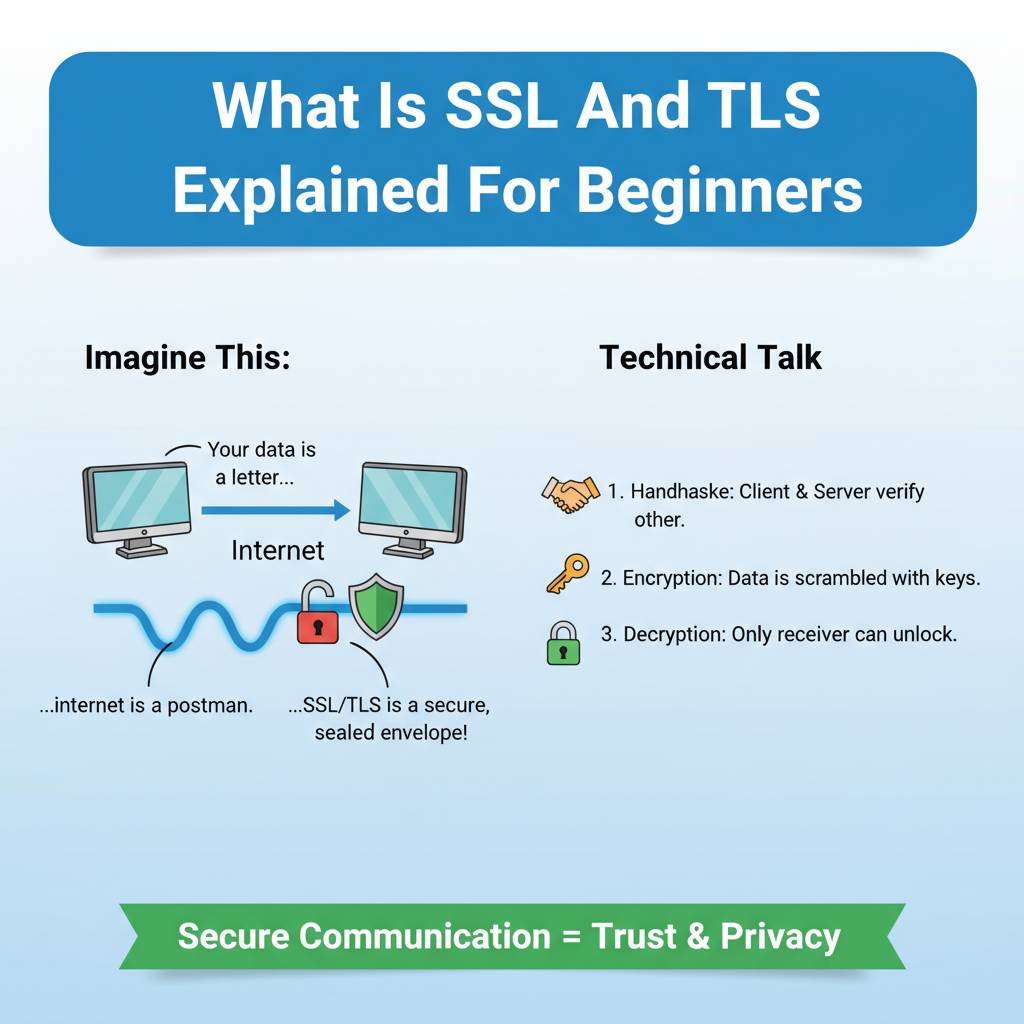 What Is SSL And TLS Explained For Beginners

Imagine This:

Your data is a letter...

Internet

...internet is a postman.

...SSL/TLS is a secure, sealed envelope!

Technical Talk

1. Handhaske: Client & Server verify other.

2. Encryption: Data is scrambled with keys.

3. Decryption: Only receiver can unlock.

Secure Communication = Trust & Privacy